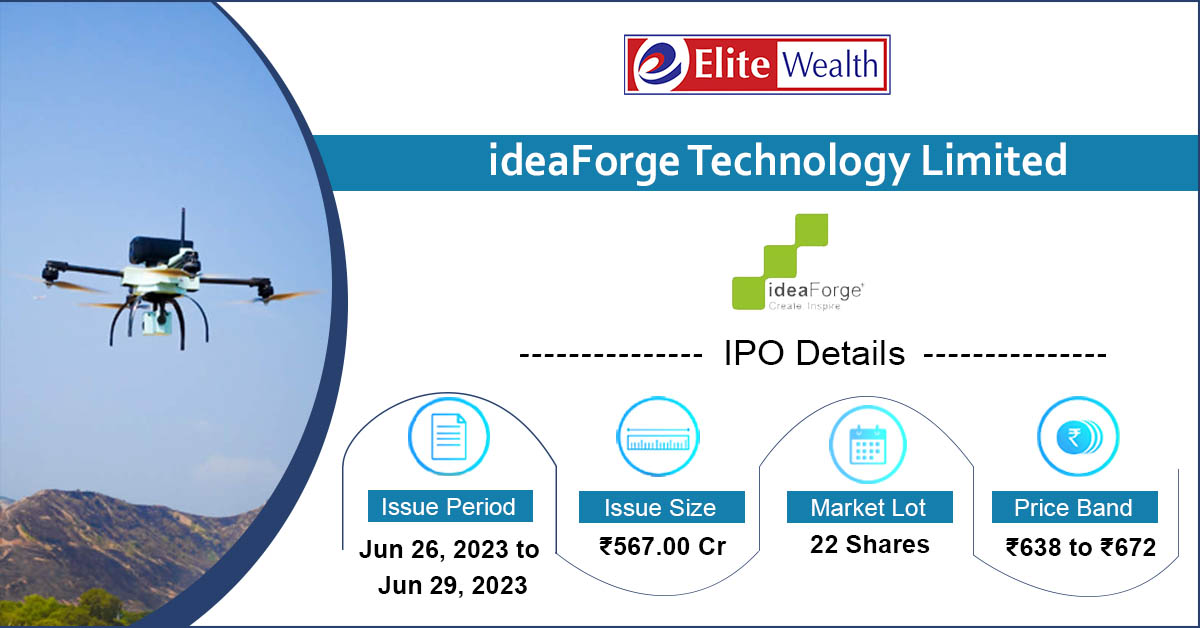 Elite Wealth

ideaForge Technology Limited

ideaForge
Create Inspire

--------------- IPO Details ---------------

Issue Period
Jun 26, 2023 to Jun 29, 2023

Issue Size
₹567.00 Cr

Market Lot
22 Shares

Price Band
₹638 to ₹672